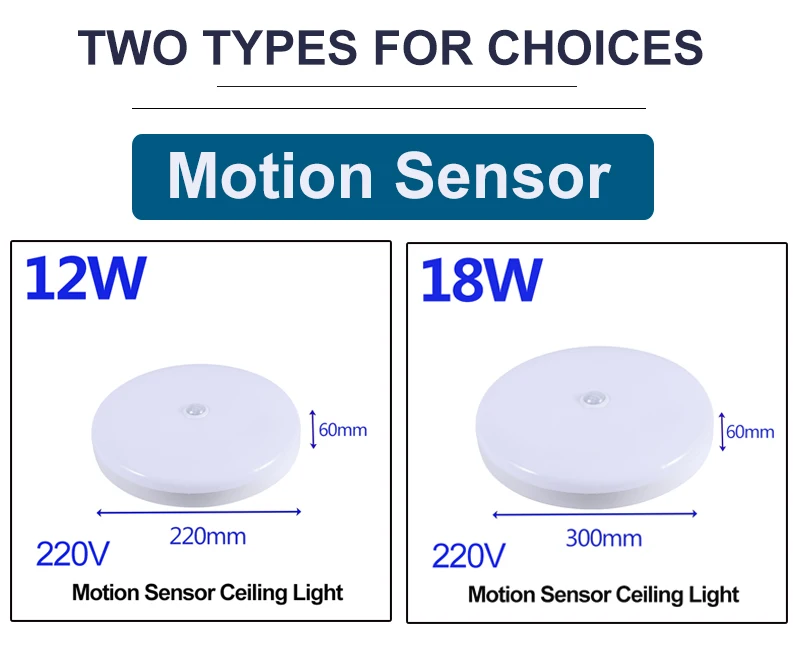 TWO TYPES FOR CHOICES

Motion Sensor

12W

60mm

220mm

220V

Motion Sensor Ceiling Light

18W

60mm

300mm

220V

Motion Sensor Ceiling Light